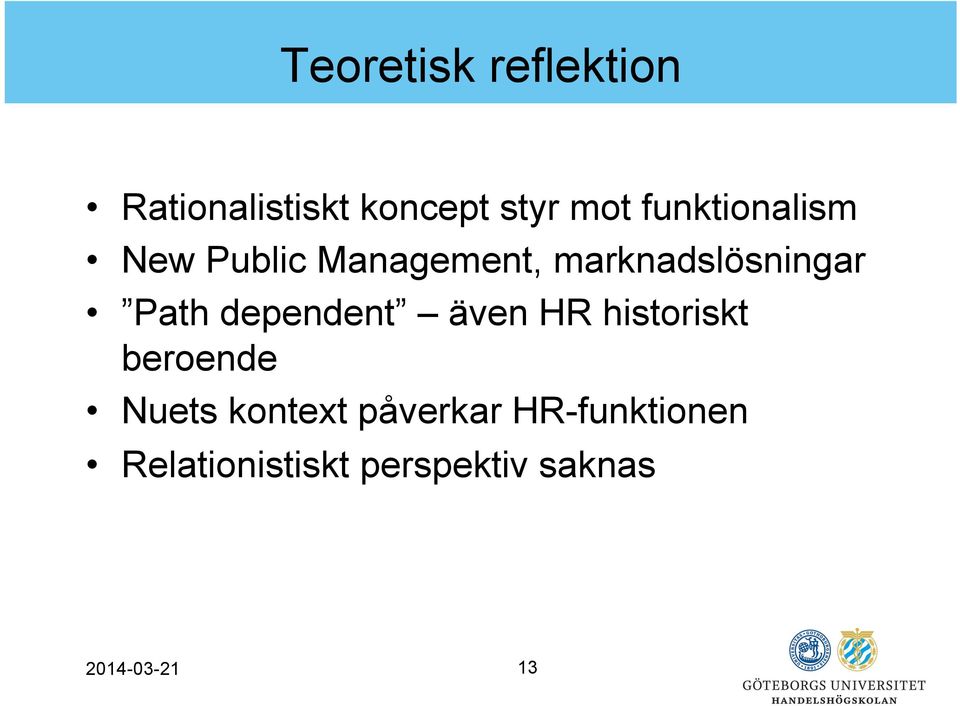 Teoretisk reflektion

• Rationalistiskt koncept styr mot funktionalism
• New Public Management, marknadslösningar
• ”Path dependent” – även HR historiskt beroende
• Nuets kontext påverkar HR-funktionen
• Relationistiskt perspektiv saknas

2014-03-21

13

GÖTEBORGS UNIVERSITET
HANDELSHÖGSKOLAN